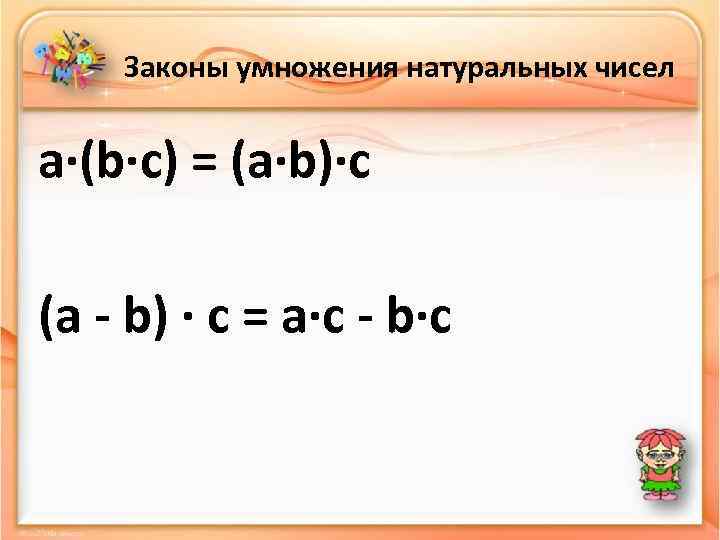 Законы умножения натуральных чисел

$a \cdot (b \cdot c) = (a \cdot b) \cdot c$

$(a - b) \cdot c = a \cdot c - b \cdot c$